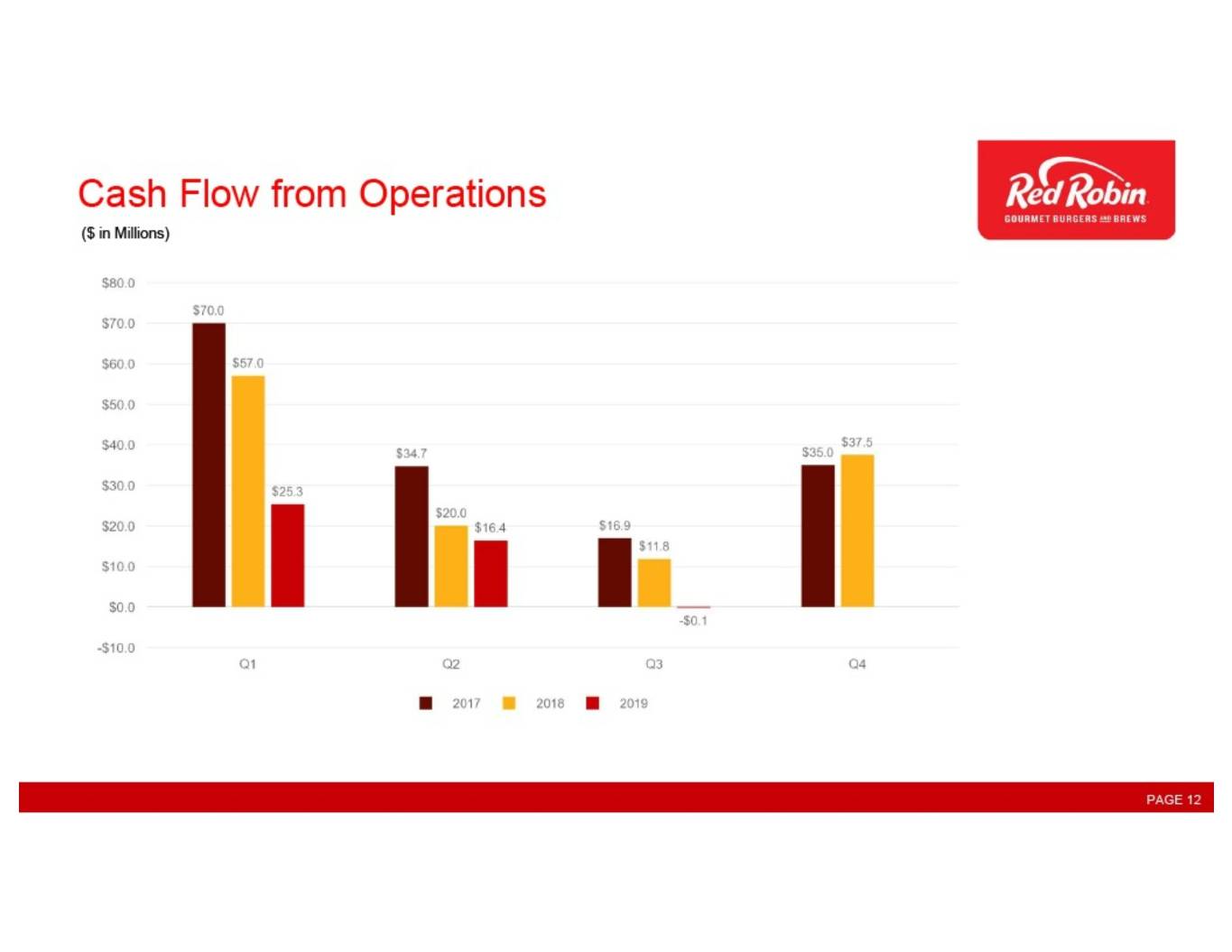 Cash Flow from Operations

($ in Millions)

Red Robin
GOURMET BURGERS AND BREWS

$80.0
$70.0
$60.0
$50.0
$40.0
$30.0
$20.0
$10.0
$0.0
-$10.0

$70.0
$57.0
$25.3
$34.7
$20.0
$16.4
$16.9
$11.8
-$0.1
$35.0
$37.5

Q1
Q2
Q3
Q4

2017 2018 2019

PAGE 12